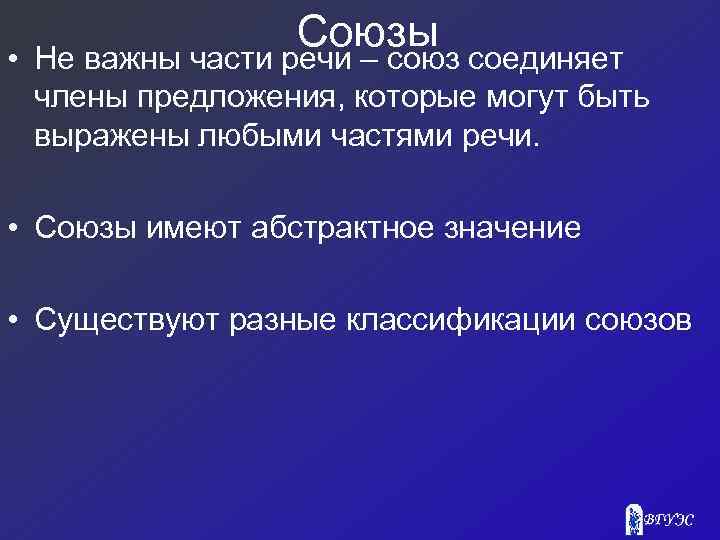 Союзы

• Не важны части речи – союз соединяет члены предложения, которые могут быть выражены любыми частями речи.

• Союзы имеют абстрактное значение

• Существуют разные классификации союзов

ВГУЭС